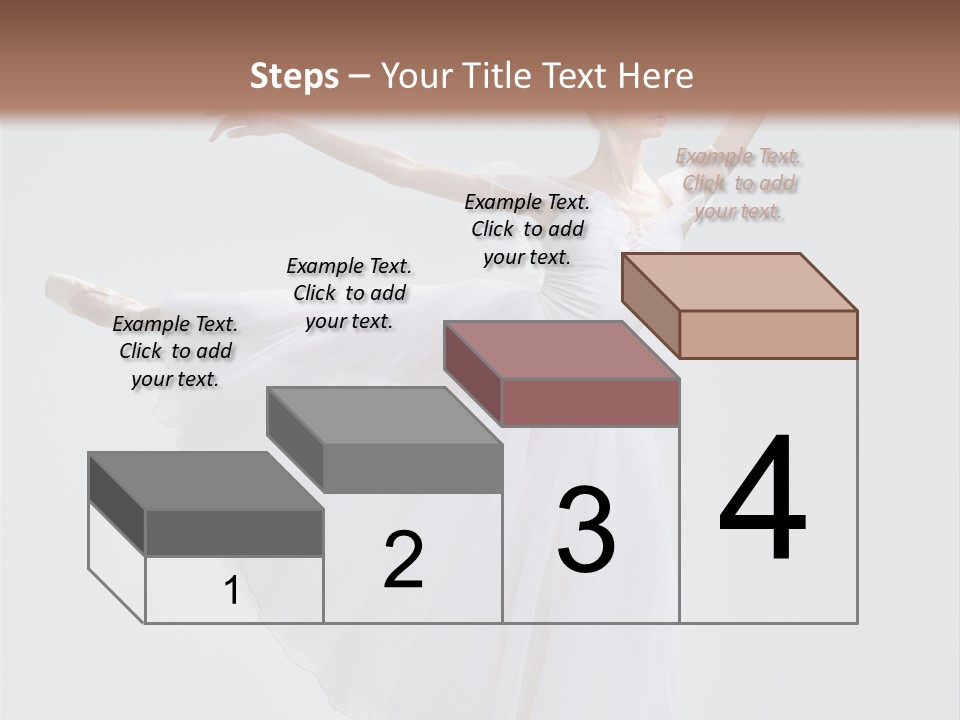 Steps – Your Title Text Here

Example Text. Click to add your text.

Example Text. Click to add your text.

Example Text. Click to add your text.

Example Text. Click to add your text.

1

2

3

4